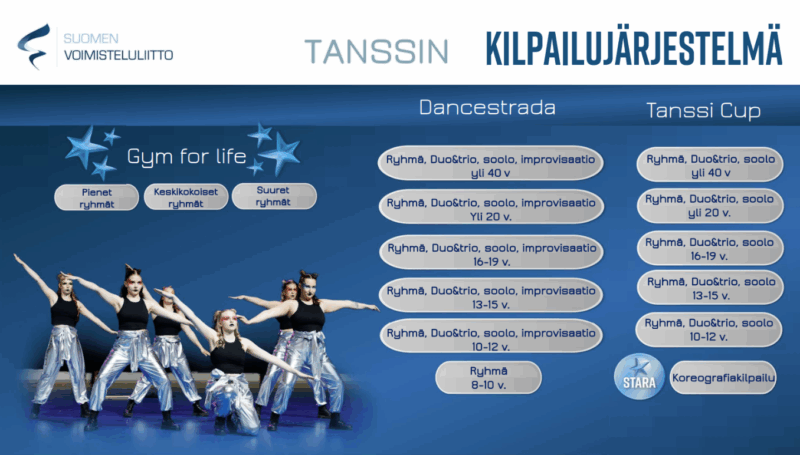 SUOMEN
VOIMISTELULIITTO

TANSSIN KILPAILUJÄRJESTELMÄ

Gym for life

Pienet ryhmät

Keskikokoiset ryhmät

Suuret ryhmät

Dancestrada

Ryhmä, Duo&trio, soolo, improvisaatio yli 40 v

Ryhmä, Duo&trio, soolo, improvisaatio Yli 20 v.

Ryhmä, Duo&trio, soolo, improvisaatio 16-19 v.

Ryhmä, Duo&trio, soolo, improvisaatio 13-15 v.

Ryhmä, Duo&trio, soolo, improvisaatio 10-12 v.

Ryhmä 8-10 v.

Tanssi Cup

Ryhmä, Duo&trio, soolo yli 40 v

Ryhmä, Duo&trio, soolo yli 20 v.

Ryhmä, Duo&trio, soolo 16-19 v.

Ryhmä, Duo&trio, soolo 13-15 v.

Ryhmä, Duo&trio, soolo 10-12 v.

STARA

Koreografiakilpailu